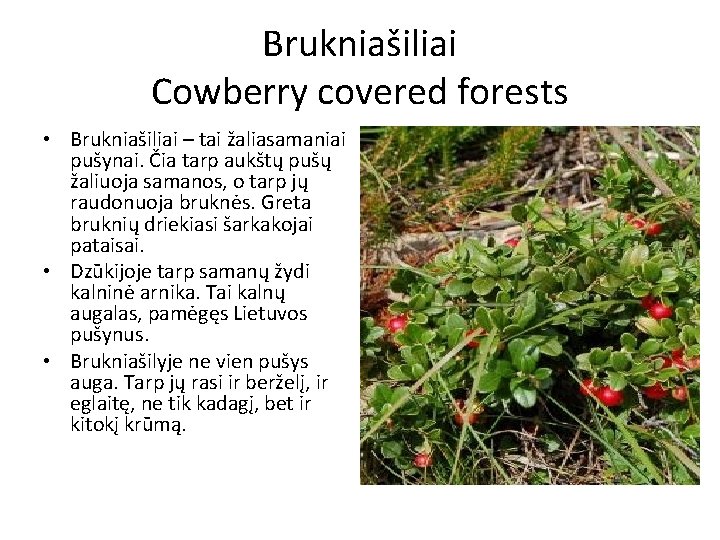 Brukniašiliai
Cowberry covered forests

• Brukniašiliai – tai žaliasamaniai pušynai. Čia tarp aukštų pušų žaliuoja samanos, o tarp jų raudonuoja bruknės. Greta bruknių driekiasi šarkakojai pataisai.
• Dzūkijoje tarp samanų žydi kalninė arnika. Tai kalnų augalas, pamėgęs Lietuvos pušynus.
• Brukniašilyje ne vien pušys auga. Tarp jų rasi ir berželį, ir eglaitę, ne tik kadagį, bet ir kitokį krūmą.